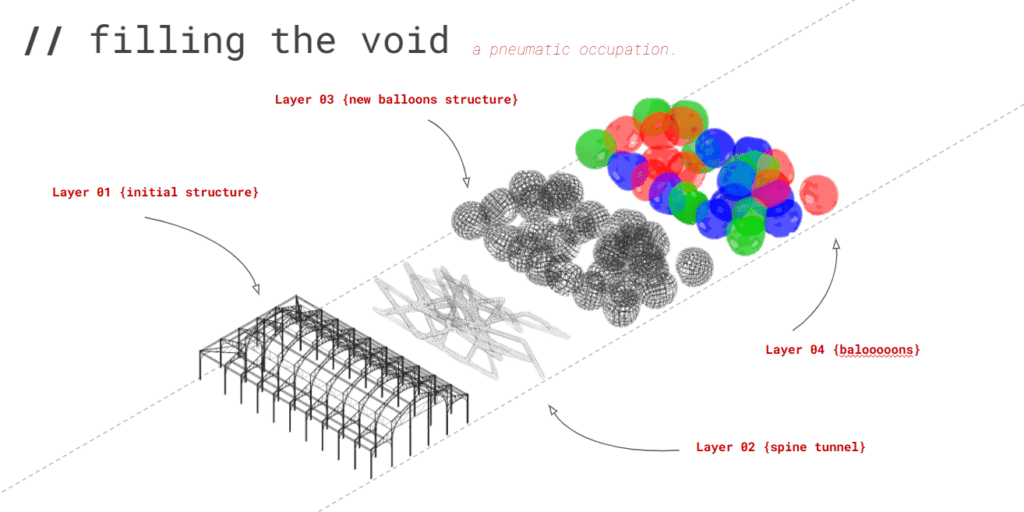 // filling the void a pneumatic occupation.

Layer 03 {new balloons structure}

Layer 01 {initial structure}

Layer 04 {baloooons}

Layer 02 {spine tunnel}